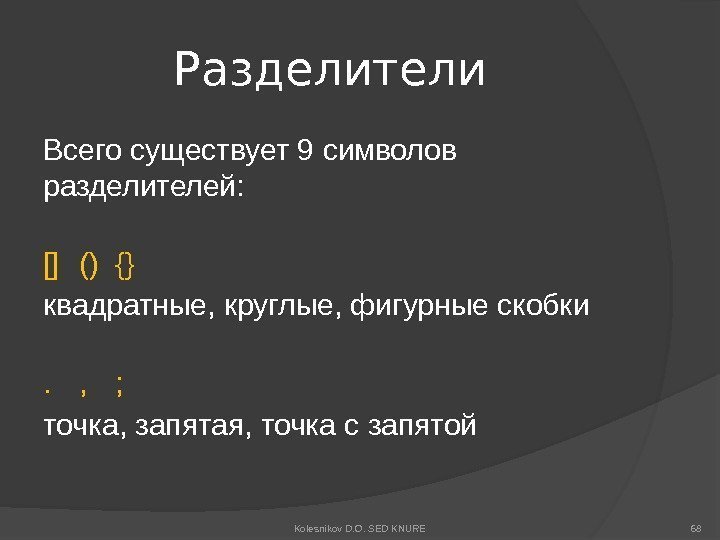 Разделители

Всего существует 9 символов разделителей:

[] () {}
квадратные, круглые, фигурные скобки

. , ;
точка, запятая, точка с запятой

Kolesnikov D.O. SED KNURE

68